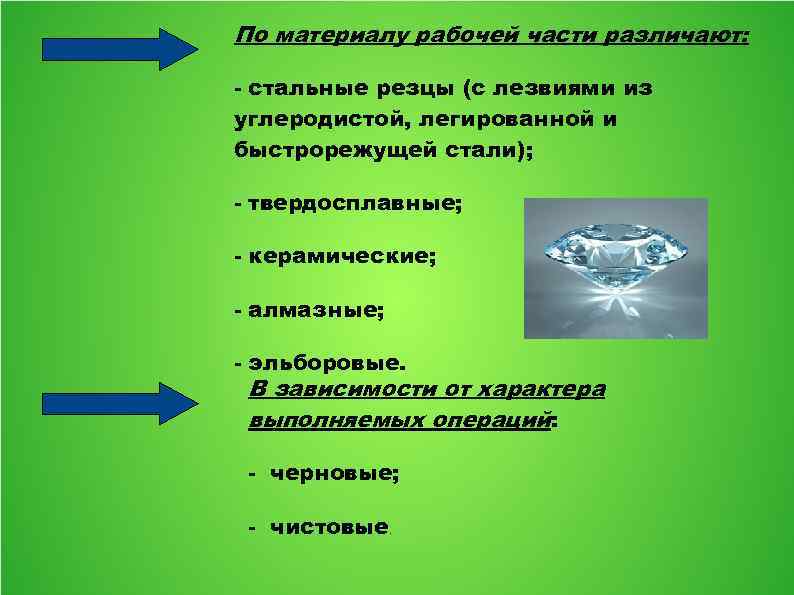 По материалу рабочей части различают:

- стальные резцы (с лезвиями из углеродистой, легированной и быстрорежущей стали);

- твердосплавные;

- керамические;

- алмазные;

- эльборовые.

В зависимости от характера выполняемых операций:

- черновые;

- чистовые.